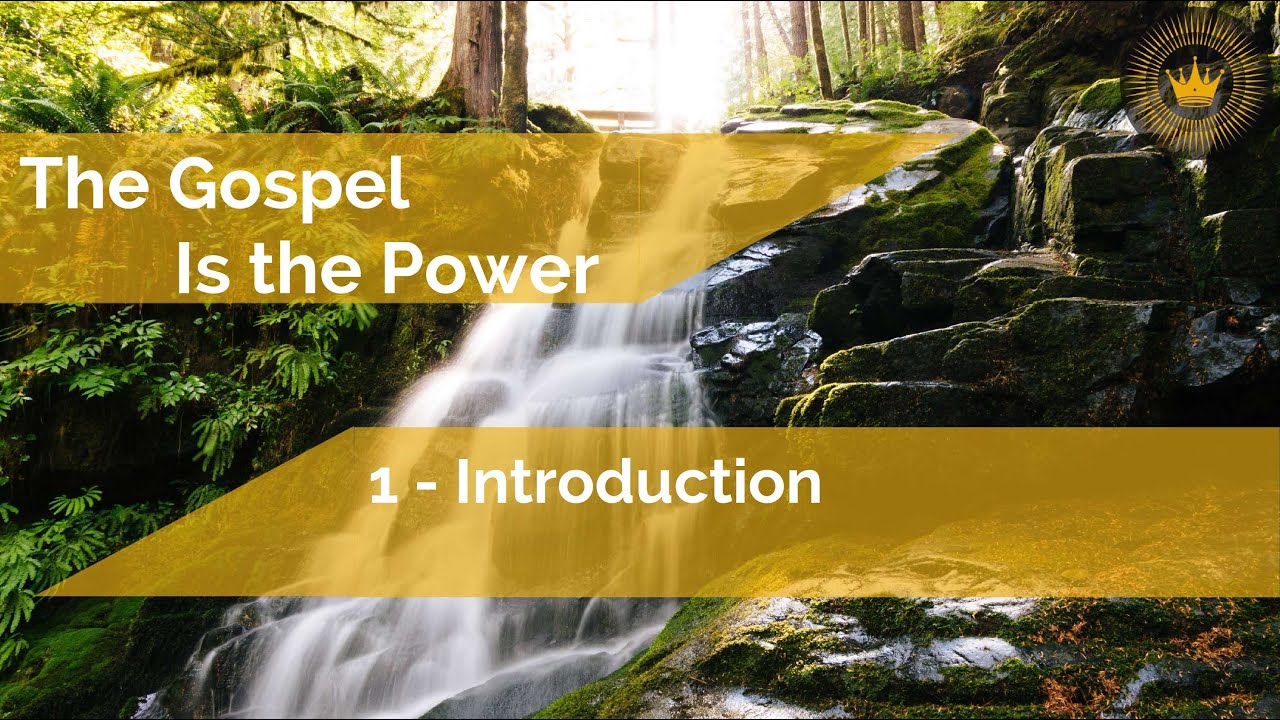 The Gospel
Is the Power

1 - Introduction